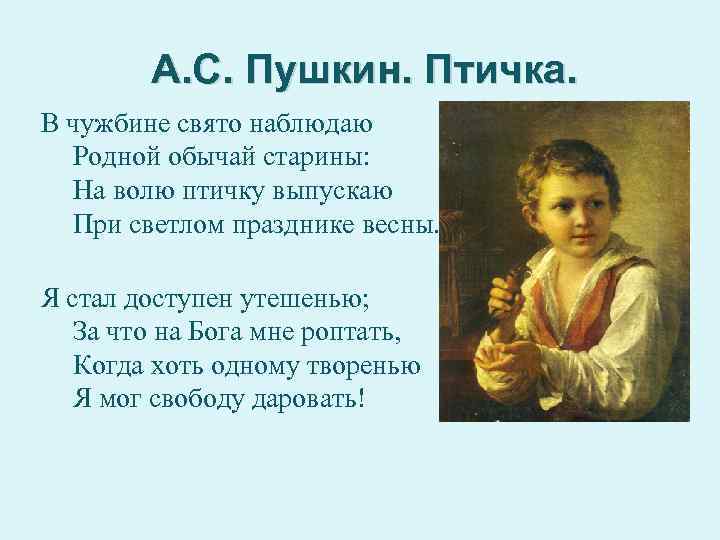 А.С. Пушкин. Птичка.

В чужбине свято наблюдаю
Родной обычай старины:
На волю птичку выпускаю
При светлом празднике весны.

Я стал доступен утешенью;
За что на Бога мне роптать,
Когда хоть одному творенью
Я мог свободу даровать!